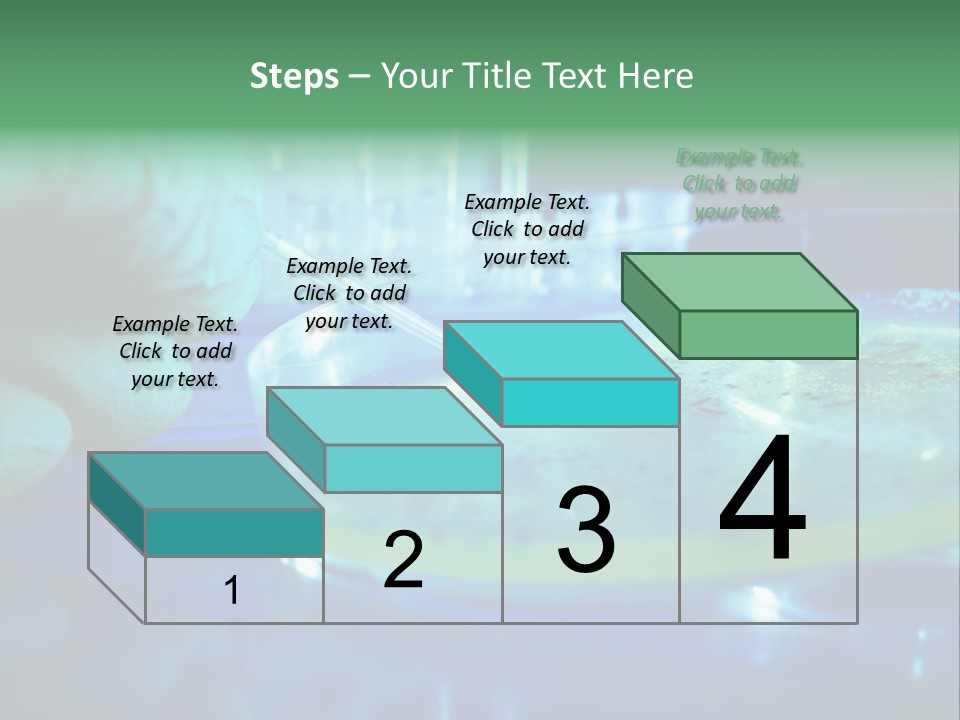 Steps – Your Title Text Here

Example Text. Click to add your text.

Example Text. Click to add your text.

Example Text. Click to add your text.

Example Text. Click to add your text.

1

2

3

4